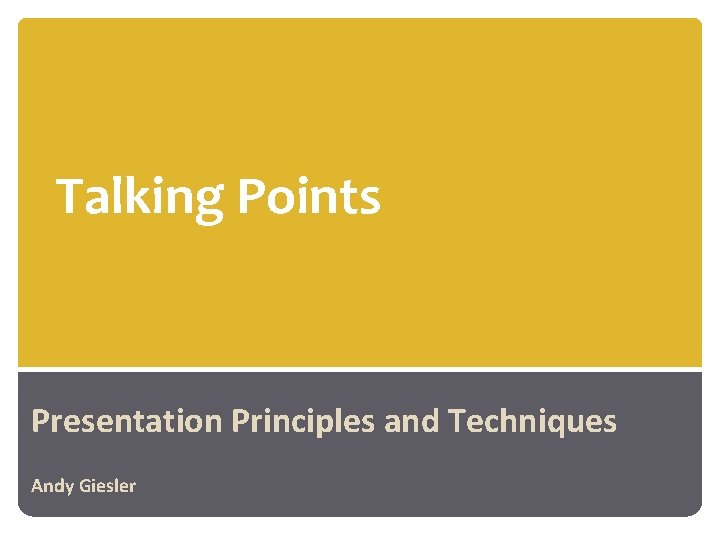 Talking Points

Presentation Principles and Techniques

Andy Giesler